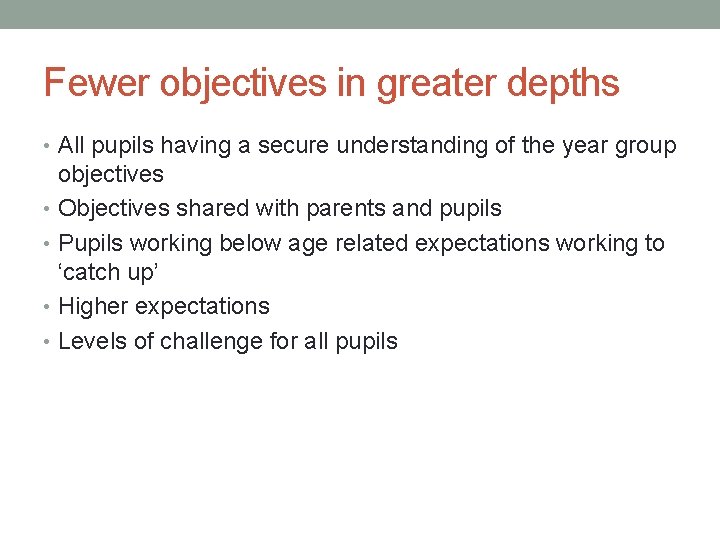 Fewer objectives in greater depths

• All pupils having a secure understanding of the year group objectives
• Objectives shared with parents and pupils
• Pupils working below age related expectations working to ‘catch up’
• Higher expectations
• Levels of challenge for all pupils